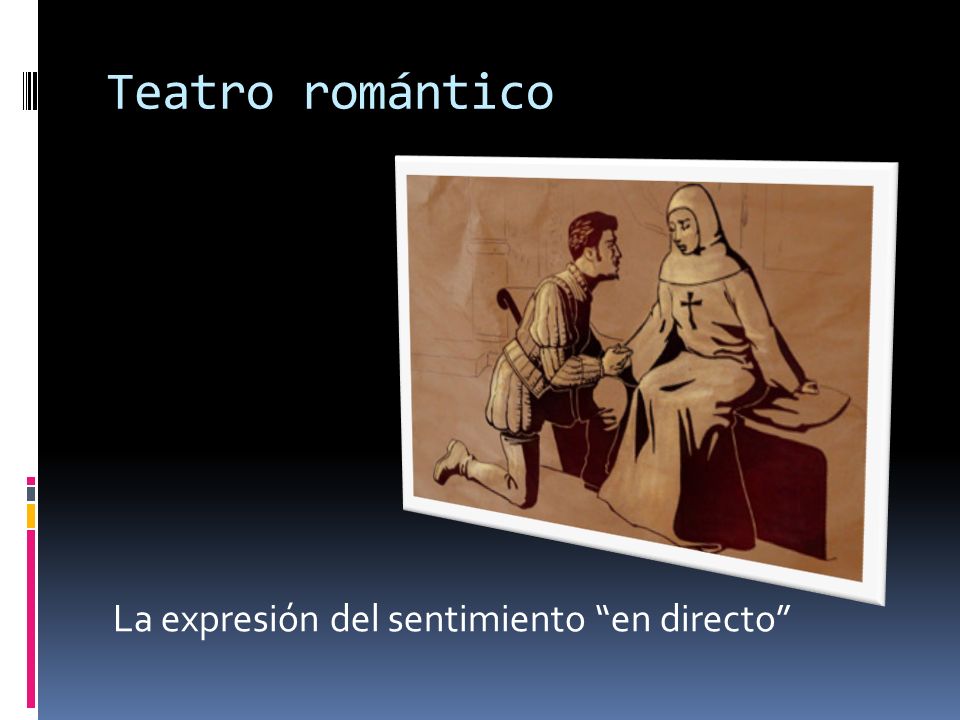 Teatro romántico

La expresión del sentimiento “en directo”